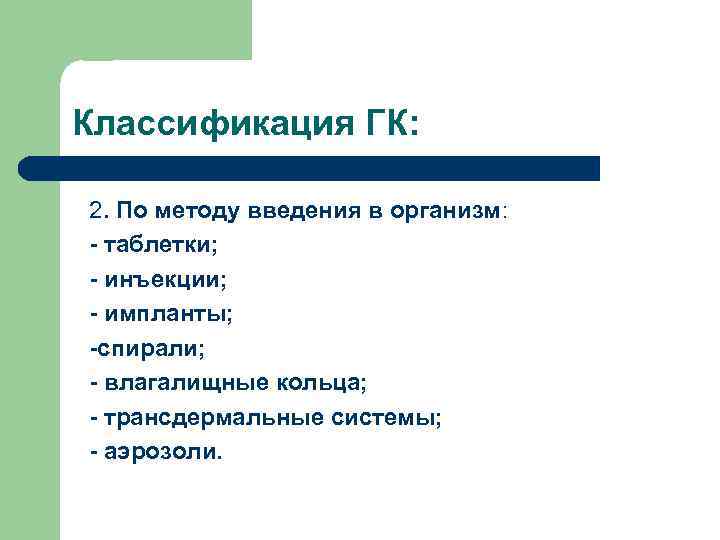 Классификация ГК:

2. По методу введения в организм:
- таблетки;
- инъекции;
- импланты;
-спирали;
- влагалищные кольца;
- трансдермальные системы;
- аэрозоли.